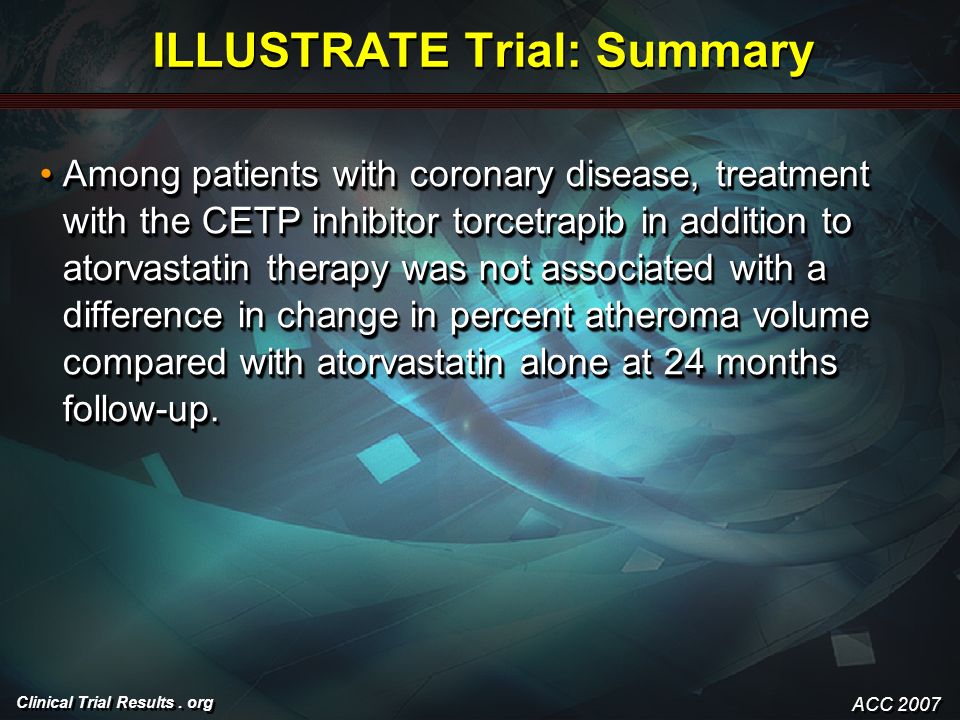 ILLUSTRATE Trial: Summary

• Among patients with coronary disease, treatment with the CETP inhibitor torcetrapib in addition to atorvastatin therapy was not associated with a difference in change in percent atheroma volume compared with atorvastatin alone at 24 months follow-up.

Clinical Trial Results . org

ACC 2007